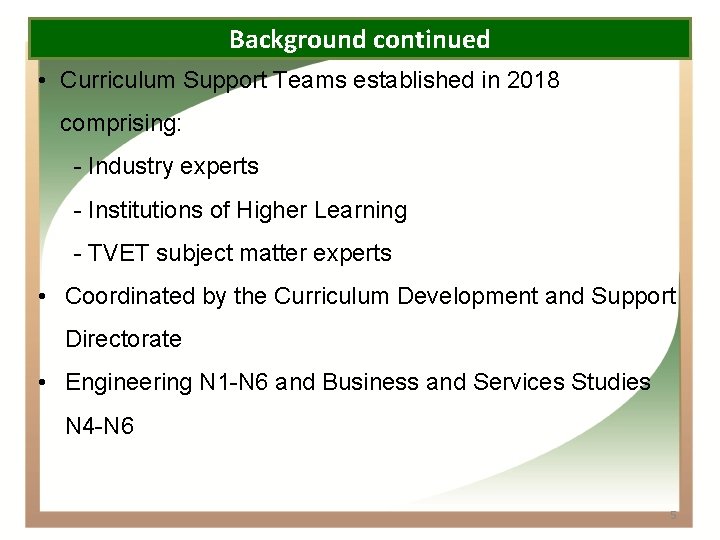 Background continued

• Curriculum Support Teams established in 2018 comprising:

- Industry experts

- Institutions of Higher Learning

- TVET subject matter experts

• Coordinated by the Curriculum Development and Support Directorate

• Engineering N1-N6 and Business and Services Studies N4-N6

5